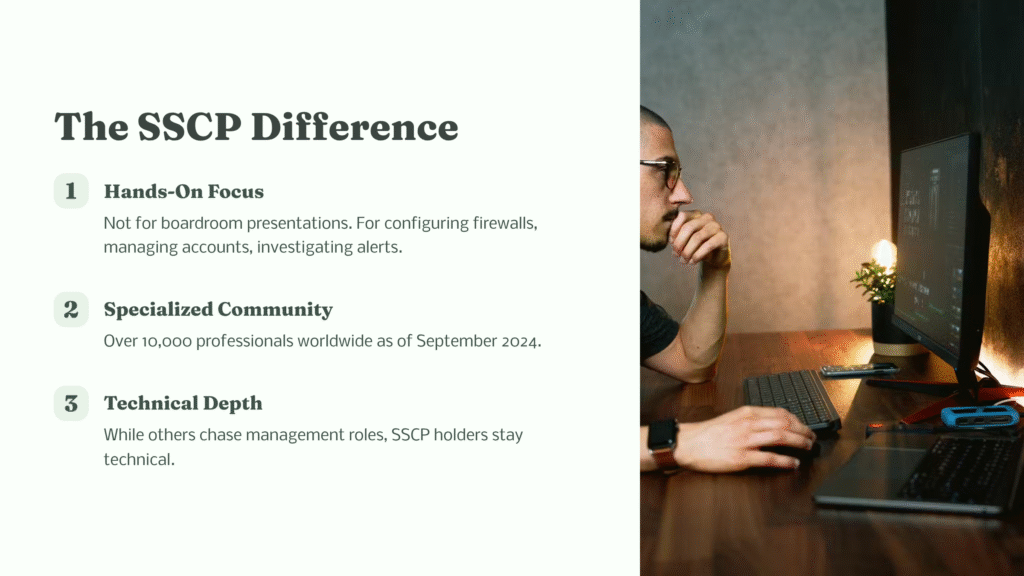 The SSCP Difference

1 Hands-On Focus

Not for boardroom presentations. For configuring firewalls, managing accounts, investigating alerts.

2 Specialized Community

Over 10,000 professionals worldwide as of September 2024.

3 Technical Depth

While others chase management roles, SSCP holders stay technical.